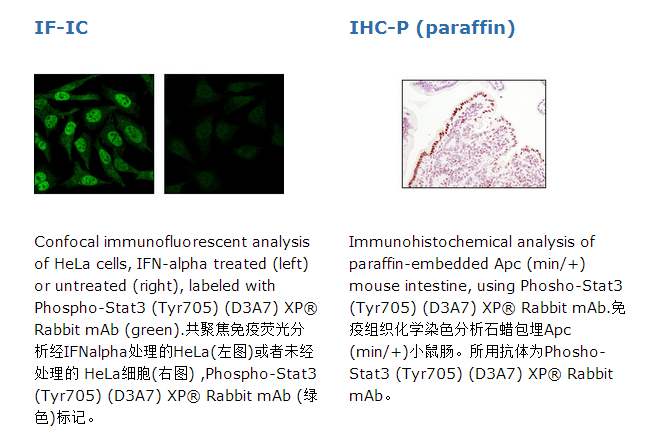 IF-IC

Confocal immunofluorescent analysis of HeLa cells, IFN-alpha treated (left) or untreated (right), labeled with Phospho-Stat3 (Tyr705) (D3A7) XP® Rabbit mAb (green).共聚焦免疫荧光分析经IFNalpha处理的HeLa(左图)或者未经处理的 HeLa细胞(右图) ,Phospho-Stat3 (Tyr705) (D3A7) XP® Rabbit mAb (绿色)标记。

IHC-P (paraffin)

Immunohistochemical analysis of paraffin-embedded Apc (min/+) mouse intestine, using Phosho-Stat3 (Tyr705) (D3A7) XP® Rabbit mAb.免疫组织化学染色分析石蜡包埋Apc (min/+)小鼠肠。所用抗体为Phosho-Stat3 (Tyr705) (D3A7) XP® Rabbit mAb。